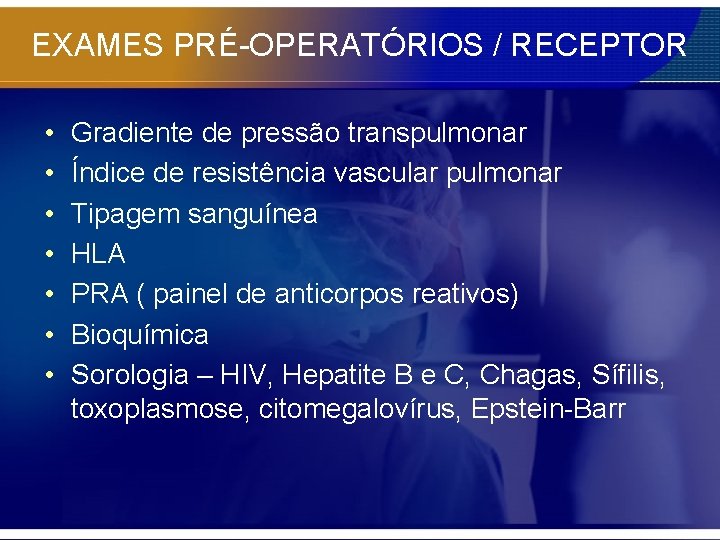 EXAMES PRÉ-OPERATÓRIOS / RECEPTOR

• Gradiente de pressão transpulmonar
• Índice de resistência vascular pulmonar
• Tipagem sanguínea
• HLA
• PRA ( painel de anticorpos reativos)
• Bioquímica
• Sorologia – HIV, Hepatite B e C, Chagas, Sífilis, toxoplasmose, citomegalovírus, Epstein-Barr